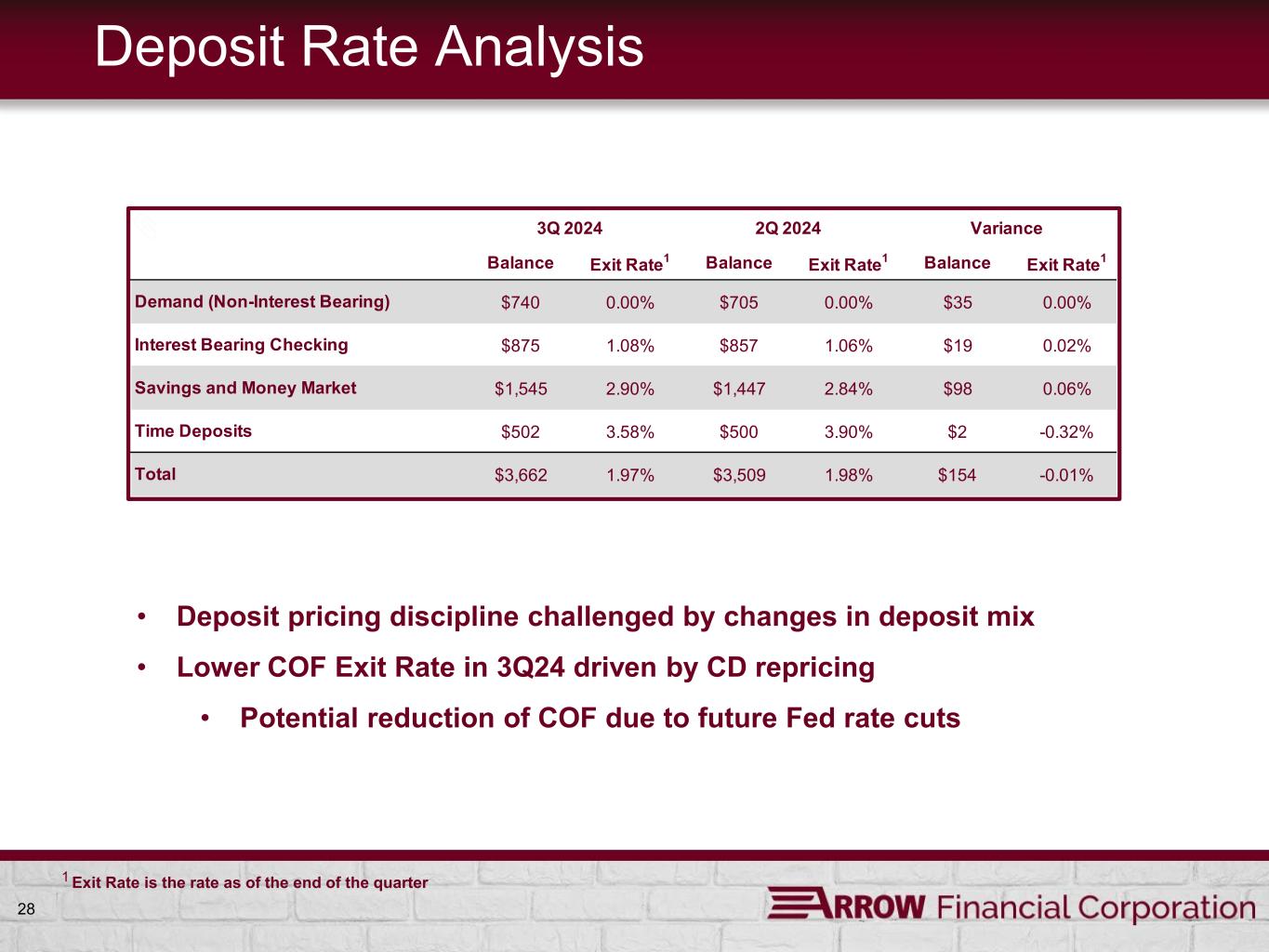 Deposit Rate Analysis

|  | 3Q 2024 |  | 2Q 2024 |  | Variance |  |
|---|---|---|---|---|---|---|
|  | Balance | Exit Rate$^1$ | Balance | Exit Rate$^1$ | Balance | Exit Rate$^1$ |
| Demand (Non-Interest Bearing) | \$740 | 0.00% | \$705 | 0.00% | \$35 | 0.00% |
| Interest Bearing Checking | \$875 | 1.08% | \$857 | 1.06% | \$19 | 0.02% |
| Savings and Money Market | \$1,545 | 2.90% | \$1,447 | 2.84% | \$98 | 0.06% |
| Time Deposits | \$502 | 3.58% | \$500 | 3.90% | \$2 | -0.32% |
| Total | \$3,662 | 1.97% | \$3,509 | 1.98% | \$154 | -0.01% |

• Deposit pricing discipline challenged by changes in deposit mix
• Lower COF Exit Rate in 3Q24 driven by CD repricing
• Potential reduction of COF due to future Fed rate cuts

$^1$ Exit Rate is the rate as of the end of the quarter

28

ARROW Financial Corporation